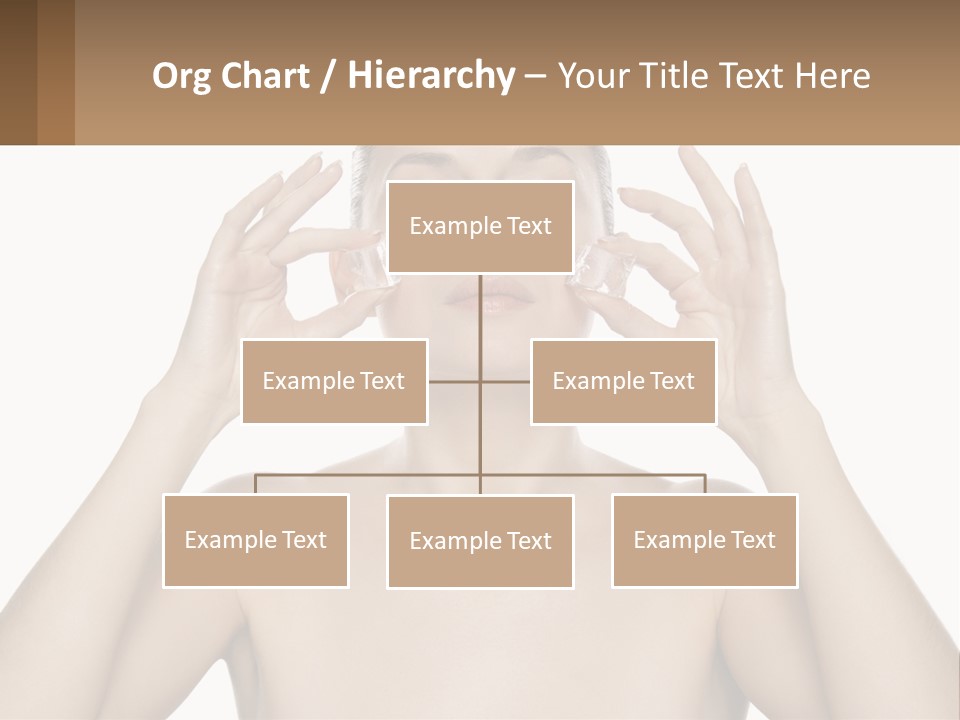 Org Chart / Hierarchy – Your Title Text Here

Example Text

Example Text

Example Text

Example Text

Example Text

Example Text